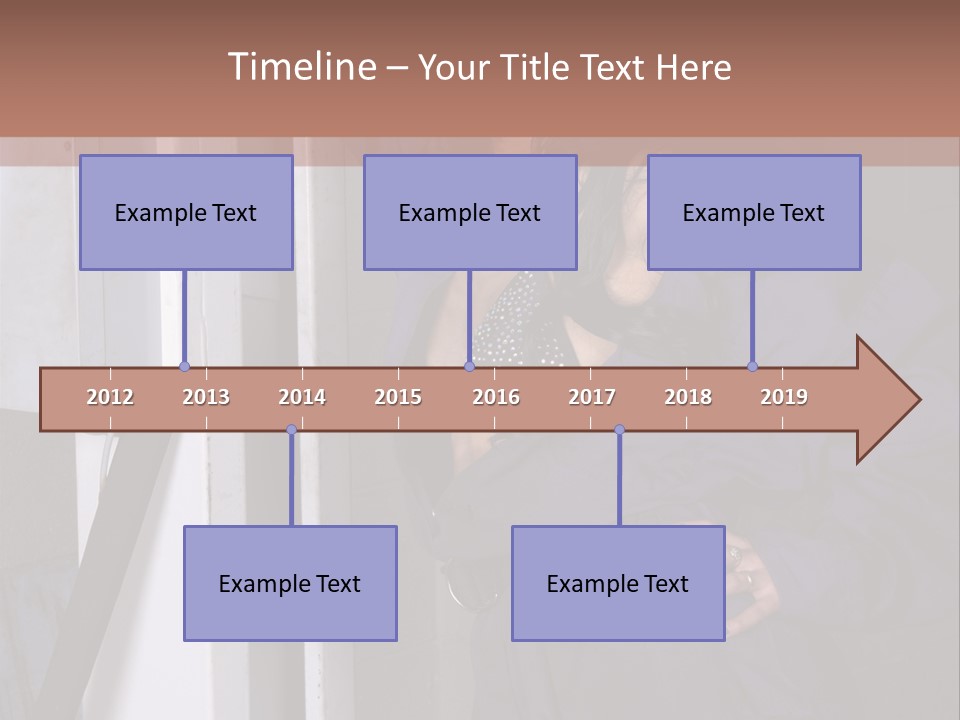 Timeline – Your Title Text Here

Example Text

Example Text

Example Text

2012 2013 2014 2015 2016 2017 2018 2019

Example Text

Example Text